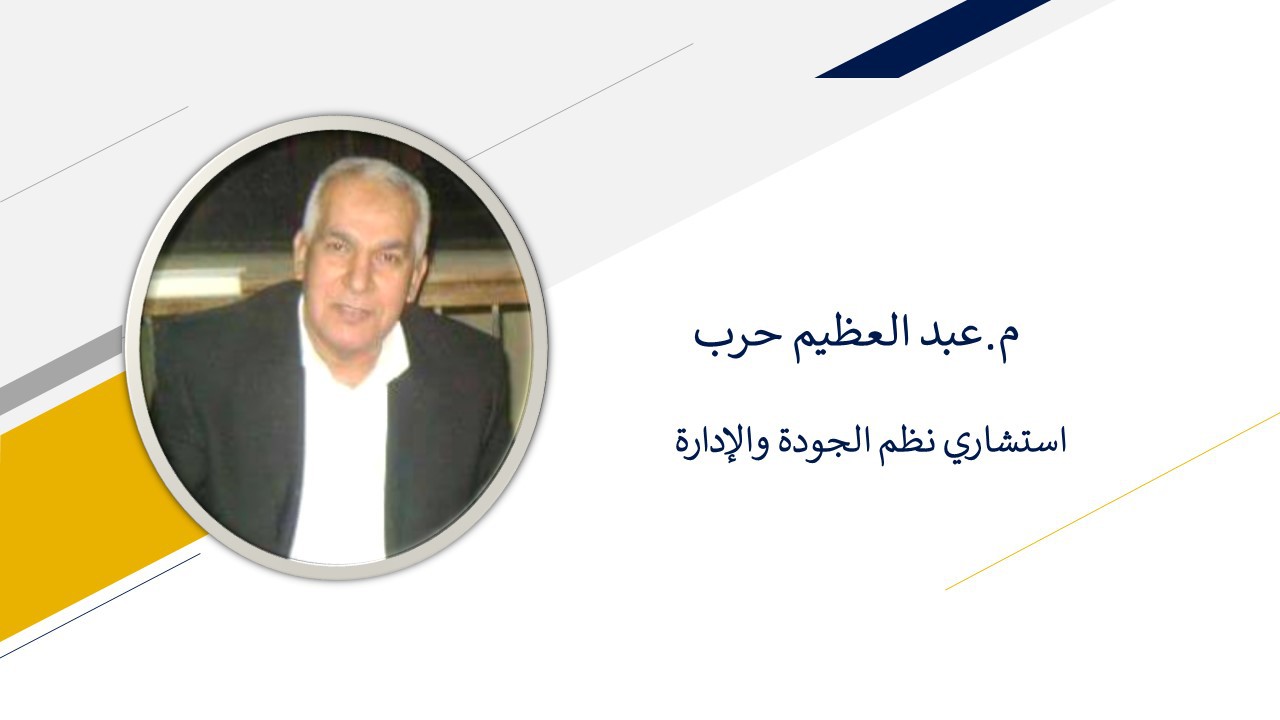 م.عبد العظيم حرب

استشاري نظم الجودة والإدارة